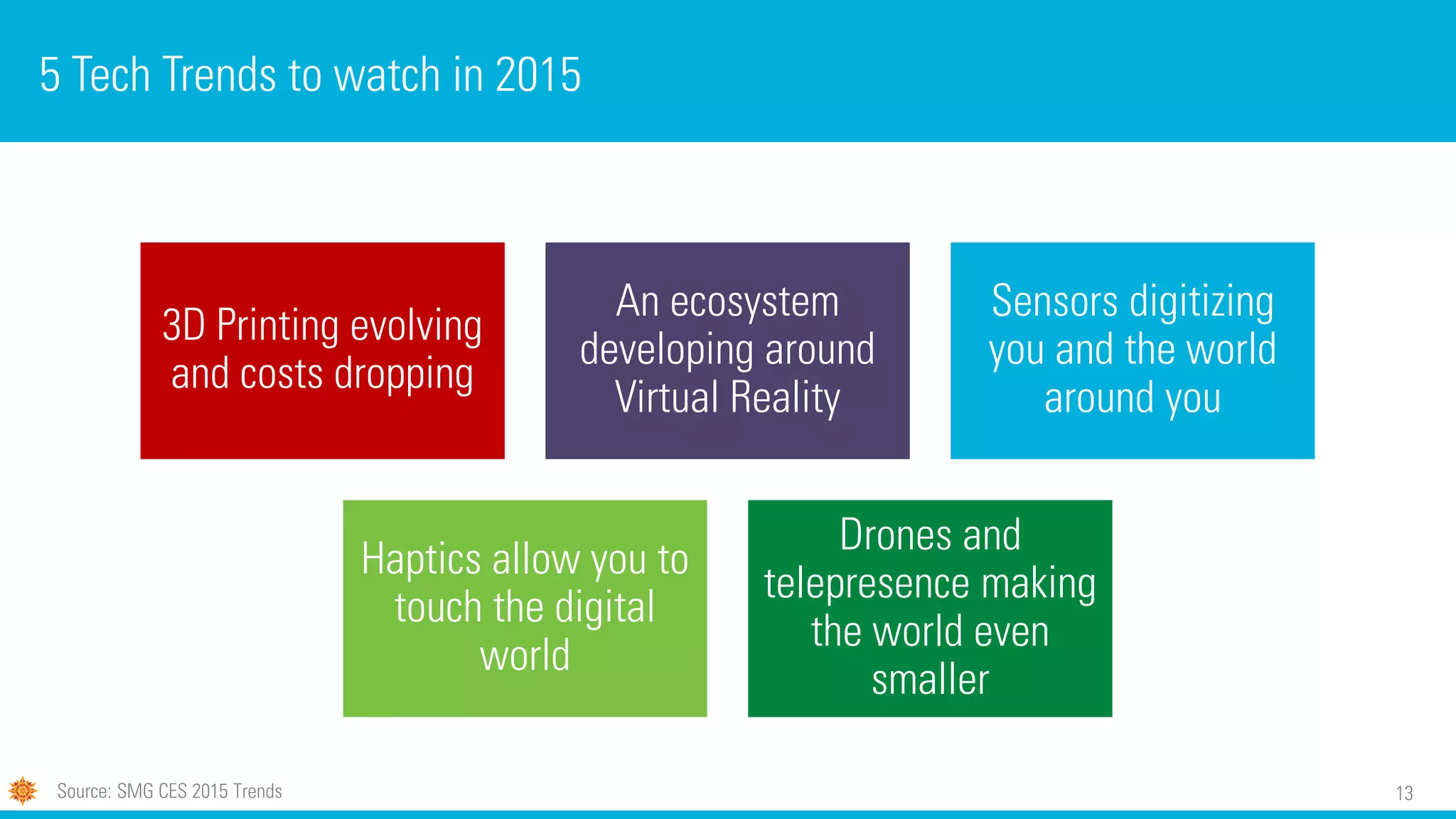 5 Tech Trends to watch in 2015

3D Printing evolving and costs dropping

An ecosystem developing around Virtual Reality

Sensors digitizing you and the world around you

Haptics allow you to touch the digital world

Drones and telepresence making the world even smaller

Source: SMG CES 2015 Trends

13